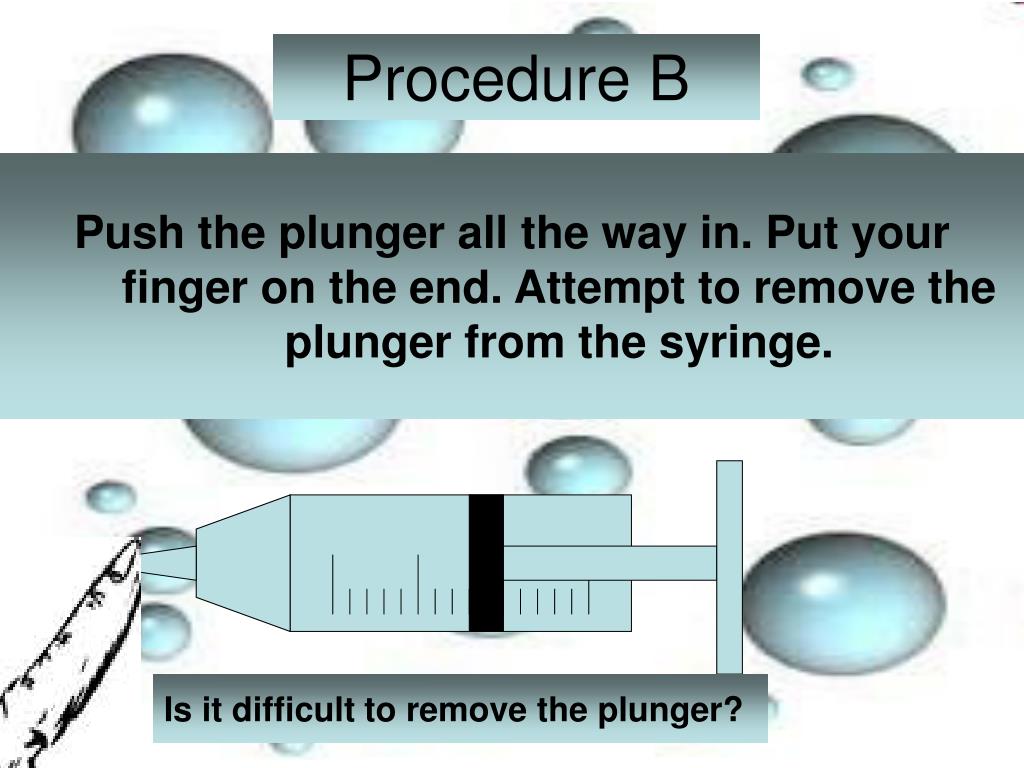 Procedure B

Push the plunger all the way in. Put your finger on the end. Attempt to remove the plunger from the syringe.

Is it difficult to remove the plunger?